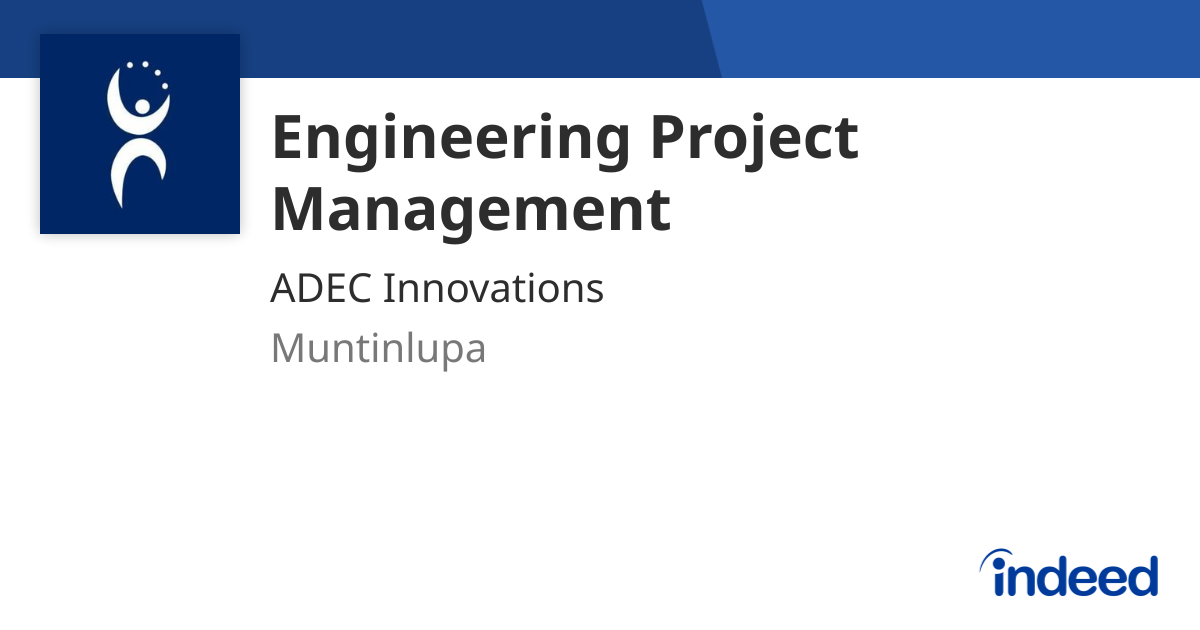 Engineering Project Management

ADEC Innovations

Muntinlupa

indeed